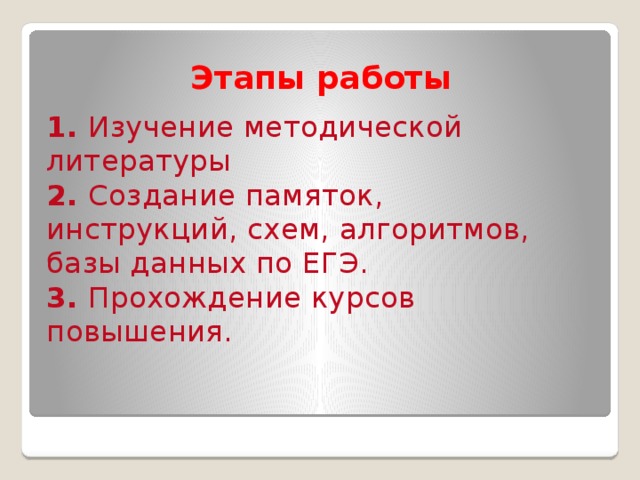 Этапы работы

1. Изучение методической литературы
2. Создание памяток, инструкций, схем, алгоритмов, базы данных по ЕГЭ.
3. Прохождение курсов повышения.